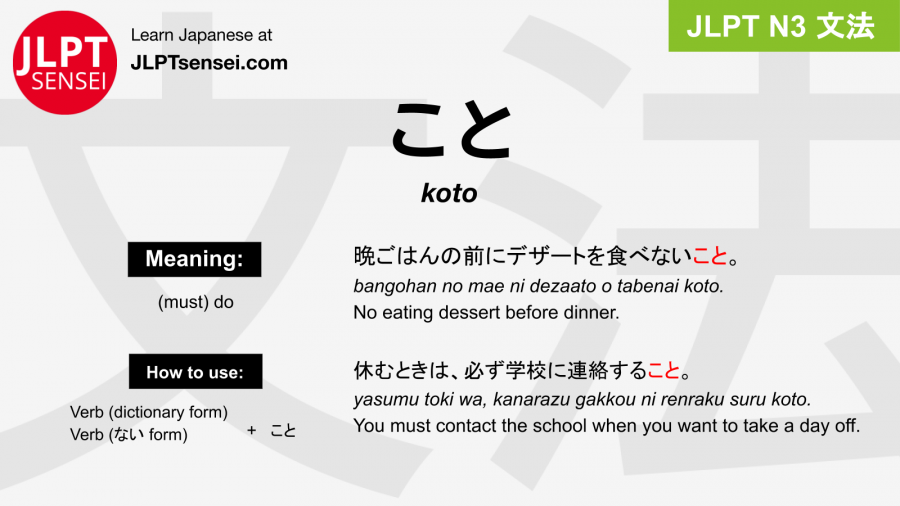 JLPT SENSEI

Learn Japanese at
JLPTsensei.com

JLPT N3 文法

こと
koto

Meaning:
(must) do

How to use:
Verb (dictionary form)
Verb (ない form) + こと

晩ごはんの前にデザートを食べないこと。
bangohan no mae ni dezaato o tabenai koto.
No eating dessert before dinner.

休むときは、必ず学校に連絡すること。
yasumu toki wa, kanarazu gakkou ni renraku suru koto.
You must contact the school when you want to take a day off.